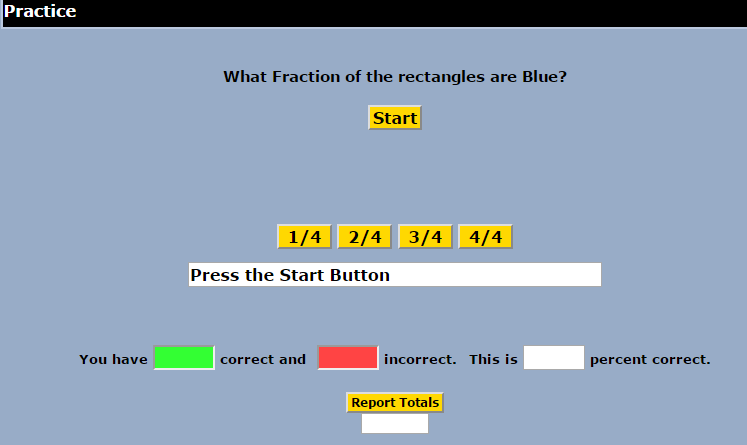 Practice

What Fraction of the rectangles are Blue?

Start

1/4 2/4 3/4 4/4

Press the Start Button

You have correct and incorrect. This is percent correct.

Report Totals